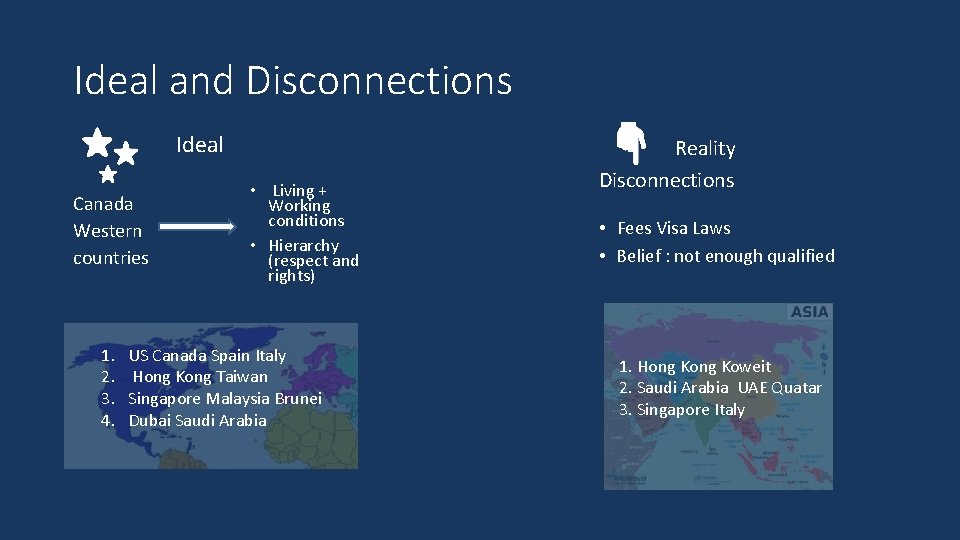 Ideal and Disconnections

Ideal

Canada
Western
countries

• Living + Working conditions
• Hierarchy (respect and rights)

1. US Canada Spain Italy
2. Hong Kong Taiwan
3. Singapore Malaysia Brunei
4. Dubai Saudi Arabia

Reality
Disconnections

• Fees Visa Laws
• Belief : not enough qualified

ASIA

1. Hong Kong Koweit
2. Saudi Arabia UAE Quatar
3. Singapore Italy